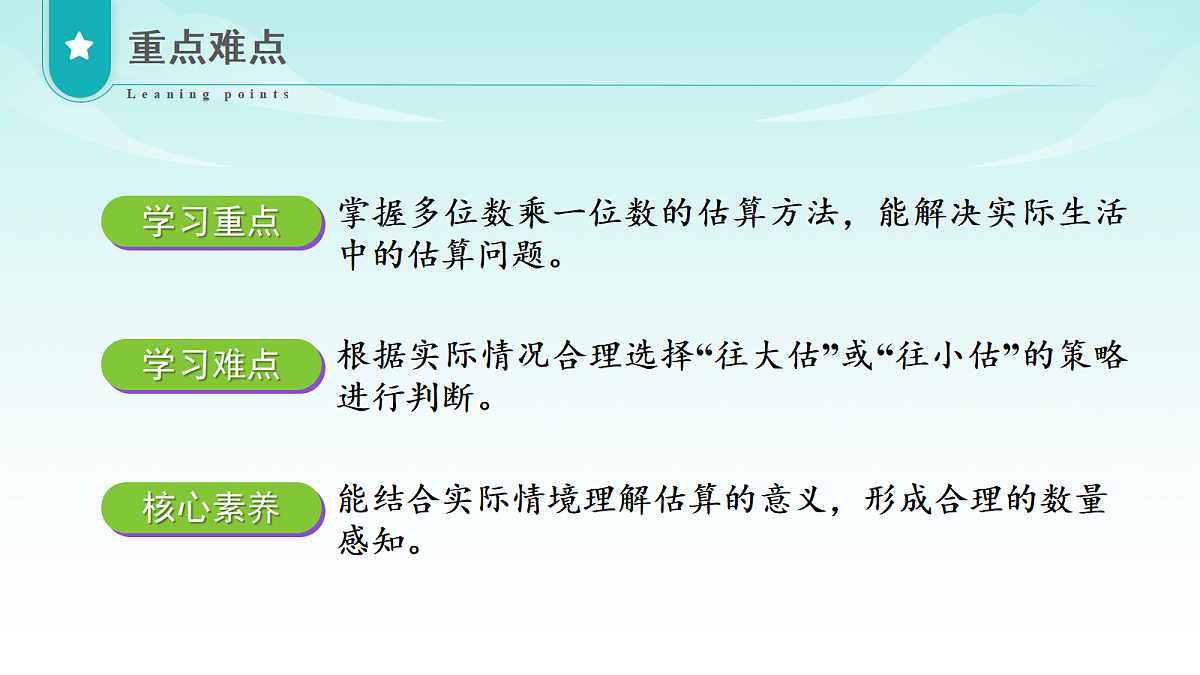 重点难点

Leaning points

学习重点

掌握多位数乘一位数的估算方法，能解决实际生活中的估算问题。

学习难点

根据实际情况合理选择“往大估”或“往小估”的策略进行判断。

核心素养

能结合实际情境理解估算的意义，形成合理的数量感知。